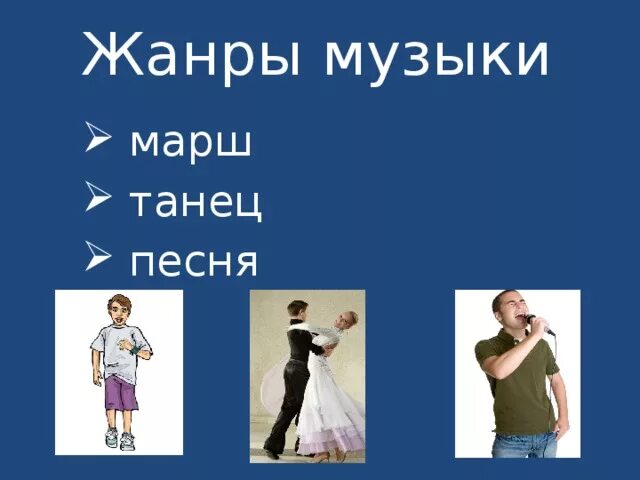 Жанры музыки

➢ марш
➢ танец
➢ песня